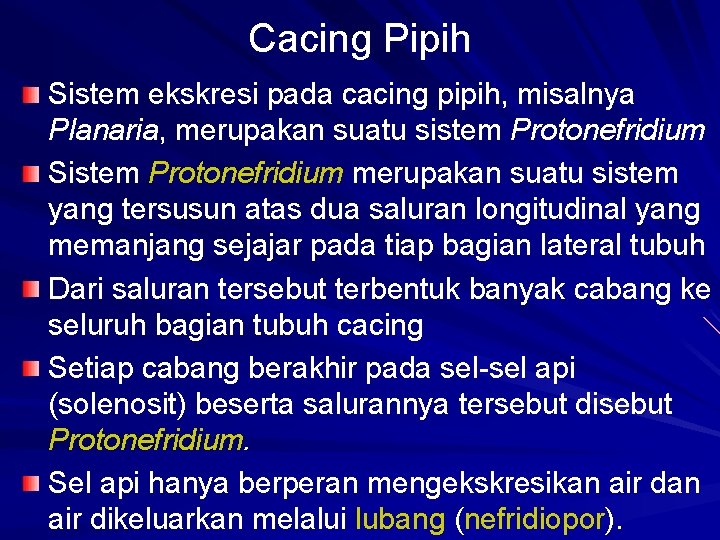 Cacing Pipih

Sistem ekskresi pada cacing pipih, misalnya Planaria, merupakan suatu sistem Protonefridium

Sistem Protonefridium merupakan suatu sistem yang tersusun atas dua saluran longitudinal yang memanjang sejajar pada tiap bagian lateral tubuh

Dari saluran tersebut terbentuk banyak cabang ke seluruh bagian tubuh cacing

Setiap cabang berakhir pada sel-sel api (solenosit) beserta salurannya tersebut disebut Protonefridium.

Sel api hanya berperan mengekskresikan air dan air dikeluarkan melalui lubang (nefridiopor).